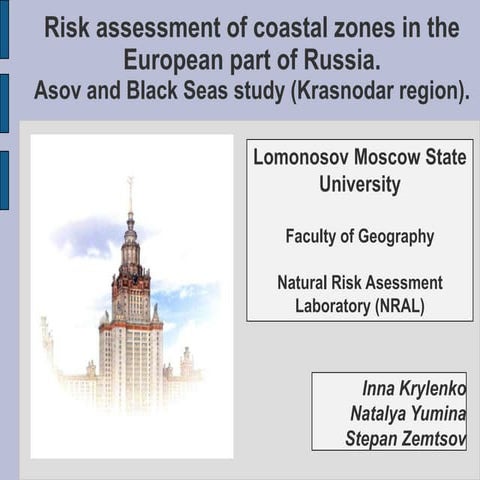 Risk assessment of coastal zones in the European part of Russia.
Asov and Black Seas study (Krasnodar region).

Lomonosov Moscow State University

Faculty of Geography

Natural Risk Asessment Laboratory (NRAL)

Inna Krylenko
Natalya Yumina
Stepan Zemtsov